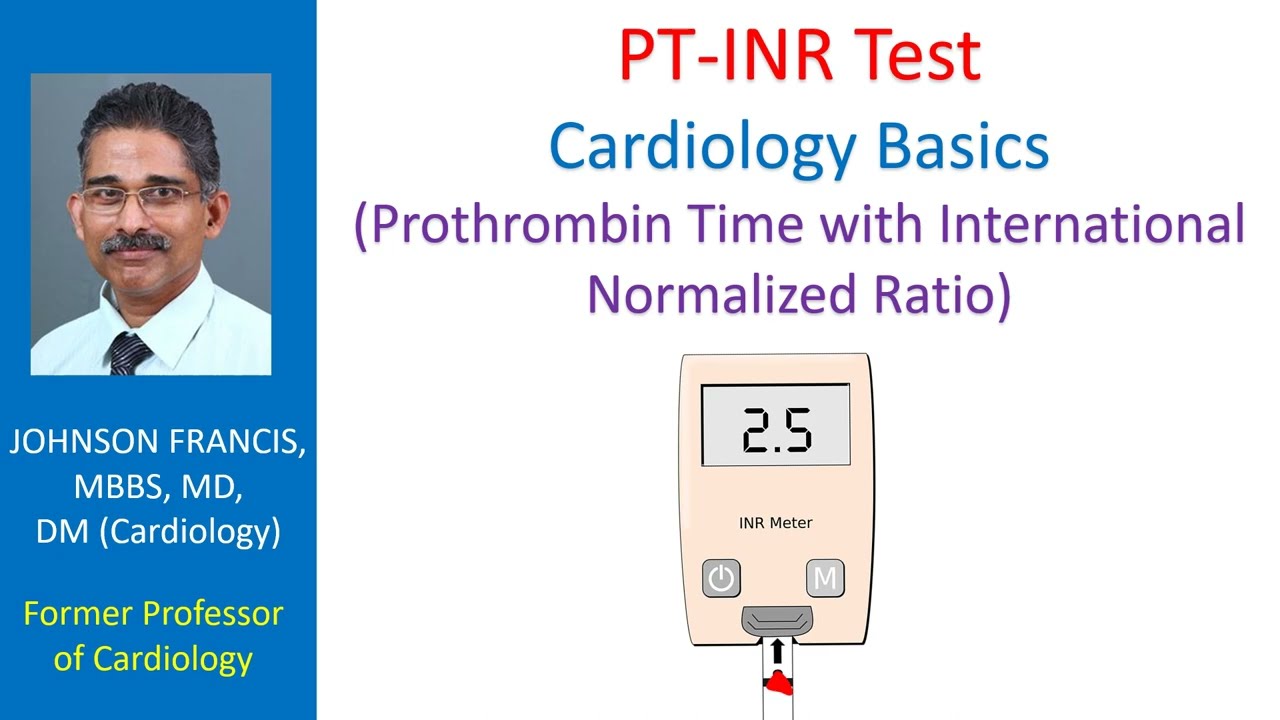 JOHNSON FRANCIS, MBBS, MD, DM (Cardiology)

Former Professor of Cardiology

PT-INR Test

Cardiology Basics

(Prothrombin Time with International Normalized Ratio)

2.5

INR Meter

M